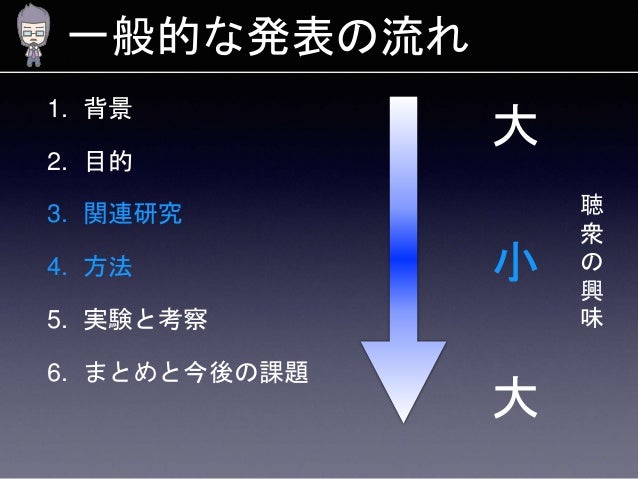 一般的な発表の流れ

1. 背景
2. 目的
3. 関連研究
4. 方法
5. 実験と考察
6. まとめと今後の課題

大
小
大

聴衆の興味